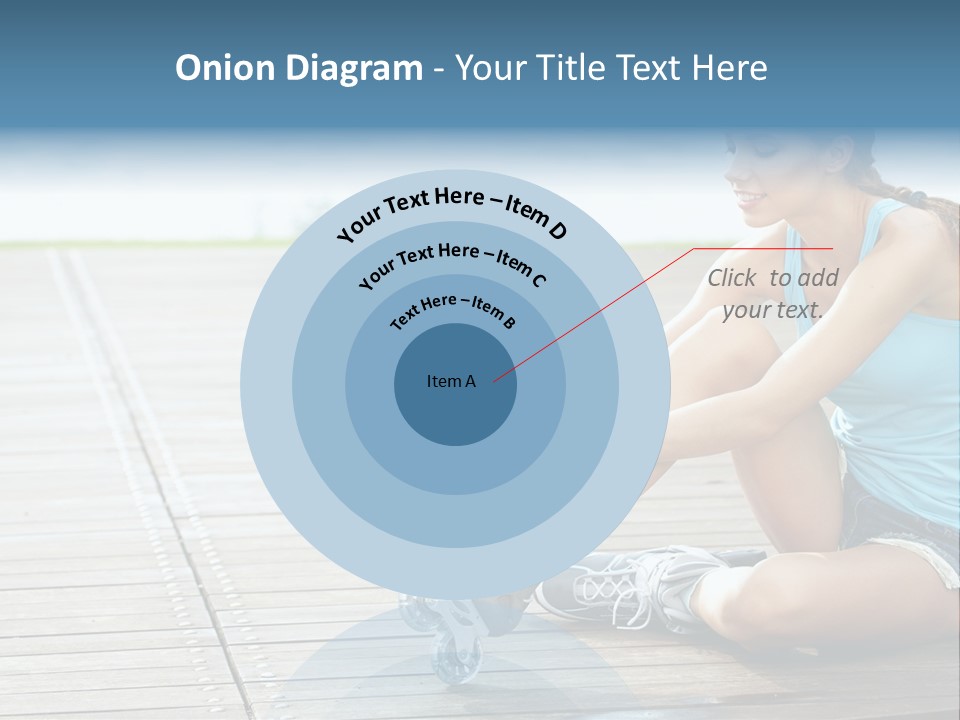 Onion Diagram - Your Title Text Here

Your Text Here – Item D

Your Text Here – Item C

Text Here – Item B

Item A

Click to add your text.